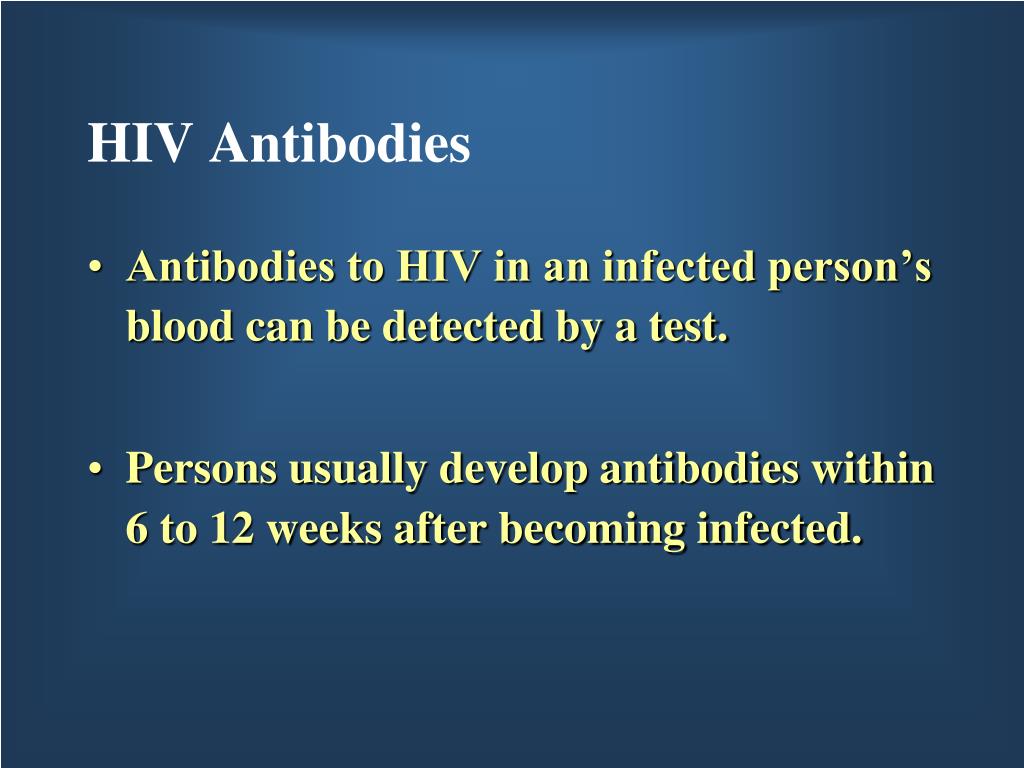 HIV Antibodies

• Antibodies to HIV in an infected person’s blood can be detected by a test.

• Persons usually develop antibodies within 6 to 12 weeks after becoming infected.